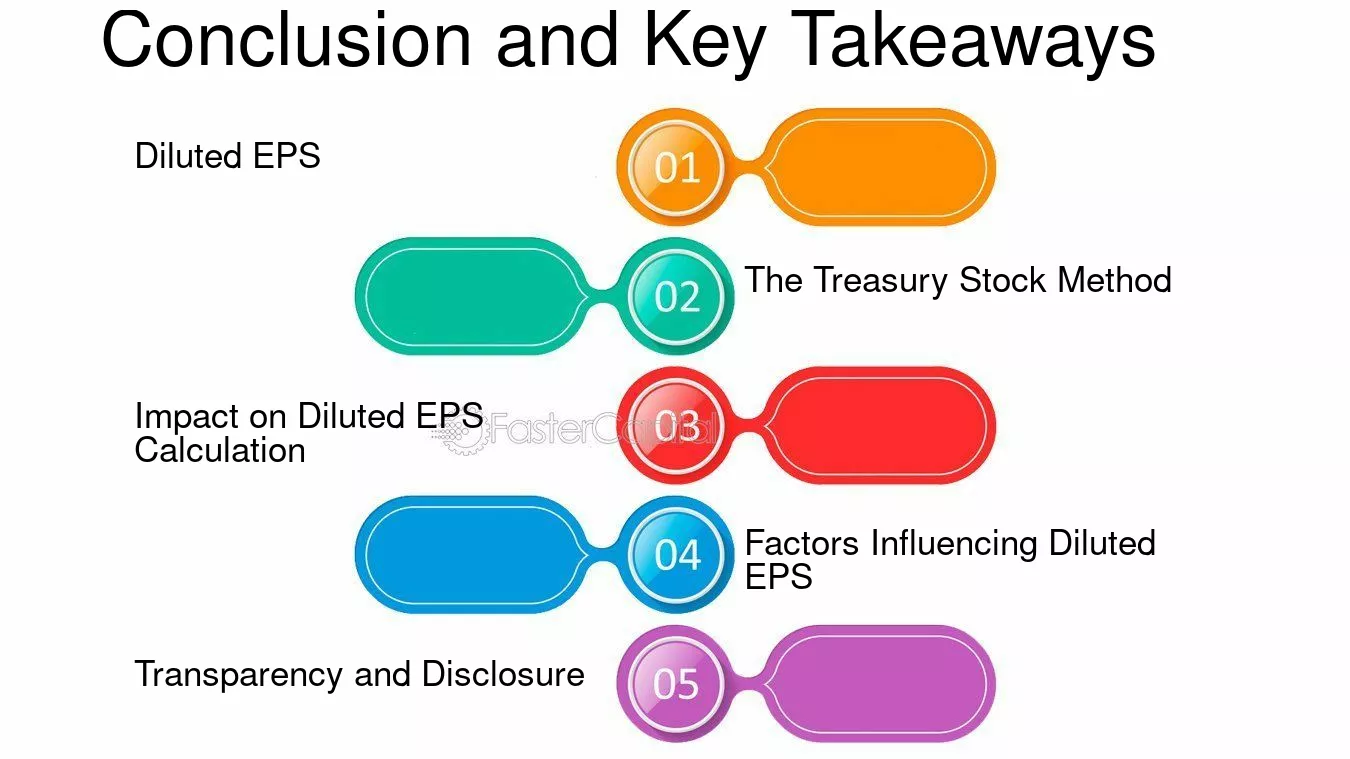 Conclusion and Key Takeaways

Diluted EPS

01

02

The Treasury Stock Method

Impact on Diluted EPS Calculation

03

04

Factors Influencing Diluted EPS

Transparency and Disclosure

05

FasterCapital